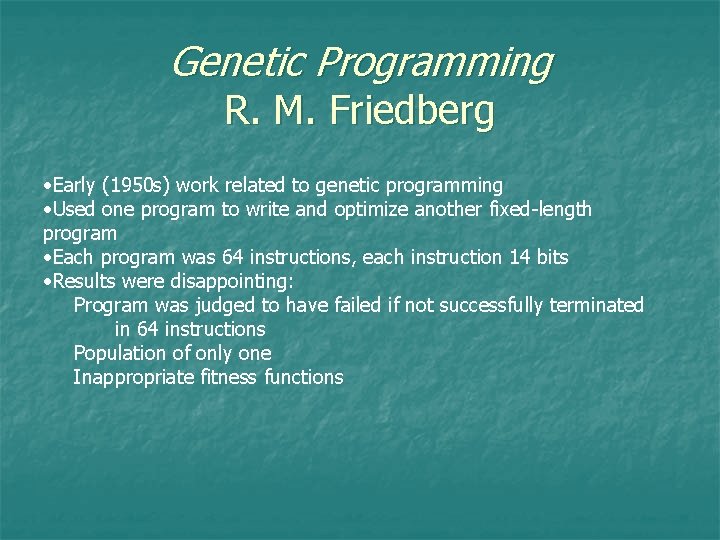 Genetic Programming
R. M. Friedberg

•Early (1950s) work related to genetic programming
•Used one program to write and optimize another fixed-length program
•Each program was 64 instructions, each instruction 14 bits
•Results were disappointing:
Program was judged to have failed if not successfully terminated in 64 instructions
Population of only one
Inappropriate fitness functions